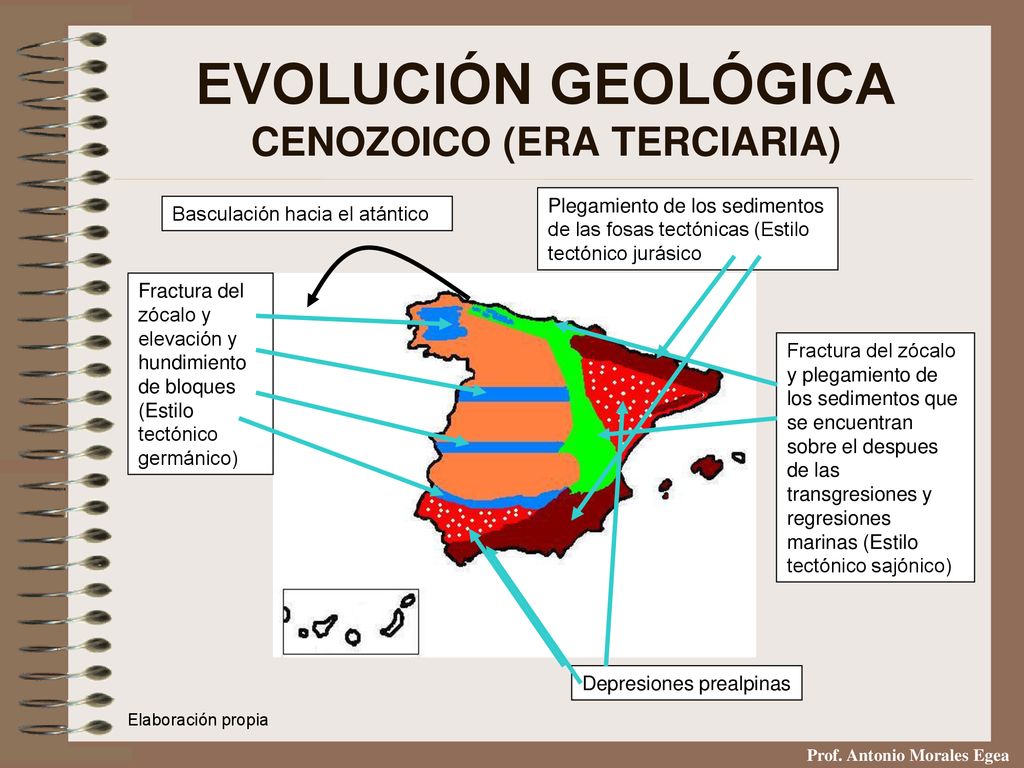 EVOLUCIÓN GEOLÓGICA
CENOZOICO (ERA TERCIARIA)

Basculación hacia el atántico

Plegamiento de los sedimentos de las fosas tectónicas (Estilo tectónico jurásico

Fractura del zócalo y elevación y hundimiento de bloques (Estilo tectónico germánico)

Fractura del zócalo y plegamiento de los sedimentos que se encuentran sobre el despues de las transgresiones y regresiones marinas (Estilo tectónico sajónico)

Depresiones prealpinas

Elaboración propia

Prof. Antonio Morales Egea